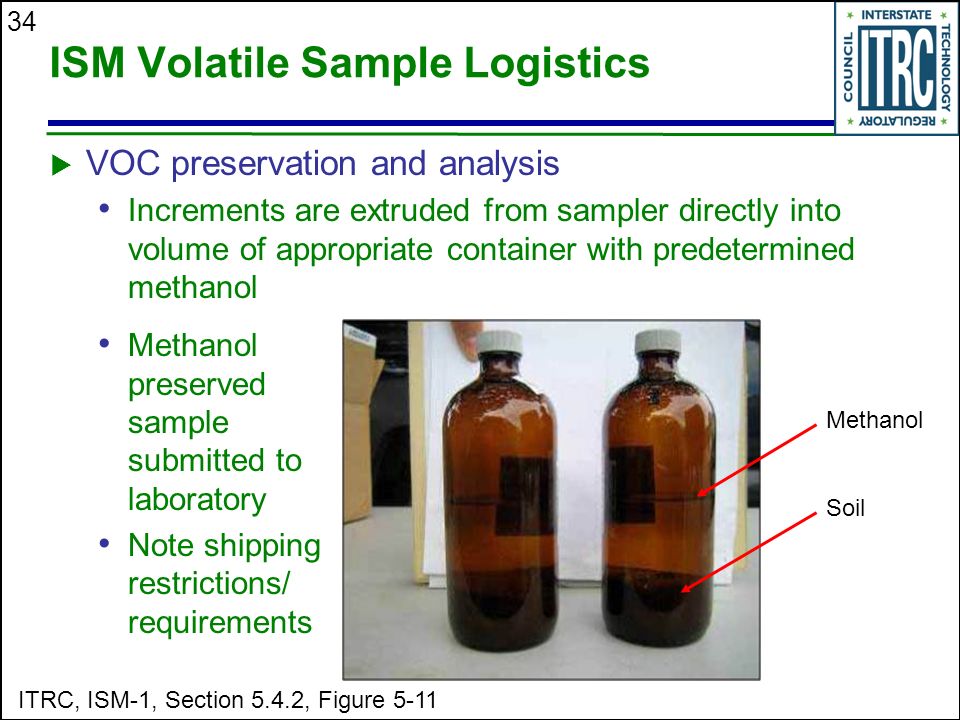 34

ISM Volatile Sample Logistics

INTERSTATE TECHNOLOGY REGULATORY COUNCIL ITRC

▶ VOC preservation and analysis

• Increments are extruded from sampler directly into volume of appropriate container with predetermined methanol

• Methanol preserved sample submitted to laboratory

• Note shipping restrictions/ requirements

Methanol

Soil

ITRC, ISM-1, Section 5.4.2, Figure 5-11